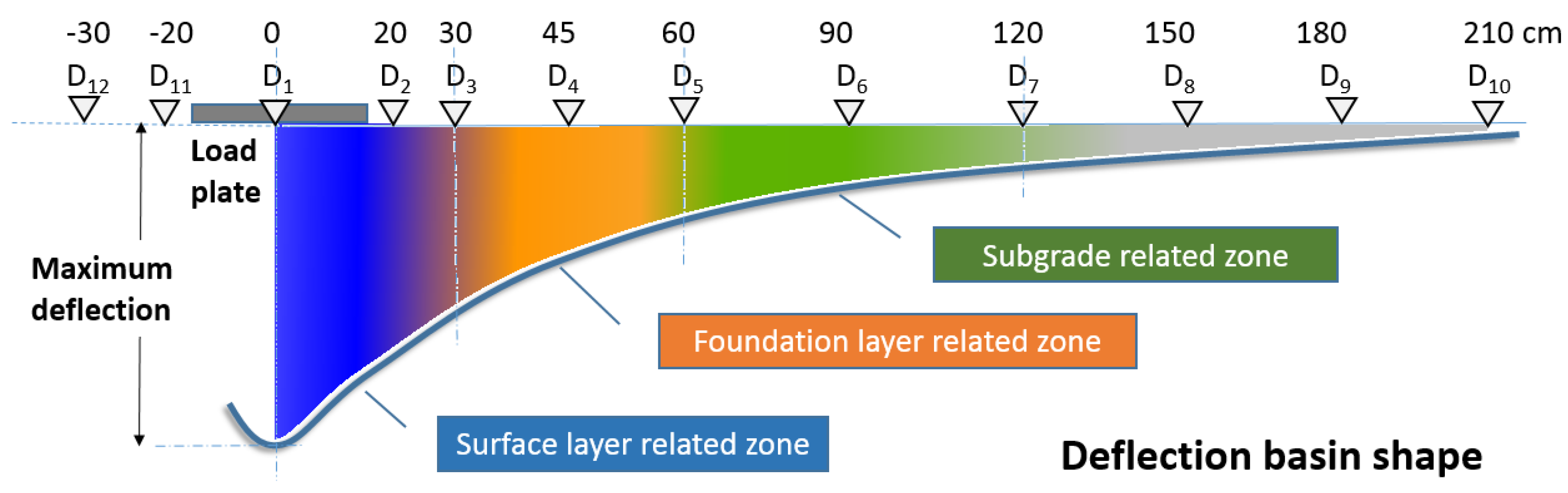 -30 -20 0 20 30 45 60 90 120 150 180 210 cm

$D_{12}$ $D_{11}$ $D_1$ $D_2$ $D_3$ $D_4$ $D_5$ $D_6$ $D_7$ $D_8$ $D_9$ $D_{10}$

Load plate

Maximum deflection

Subgrade related zone

Foundation layer related zone

Surface layer related zone

Deflection basin shape